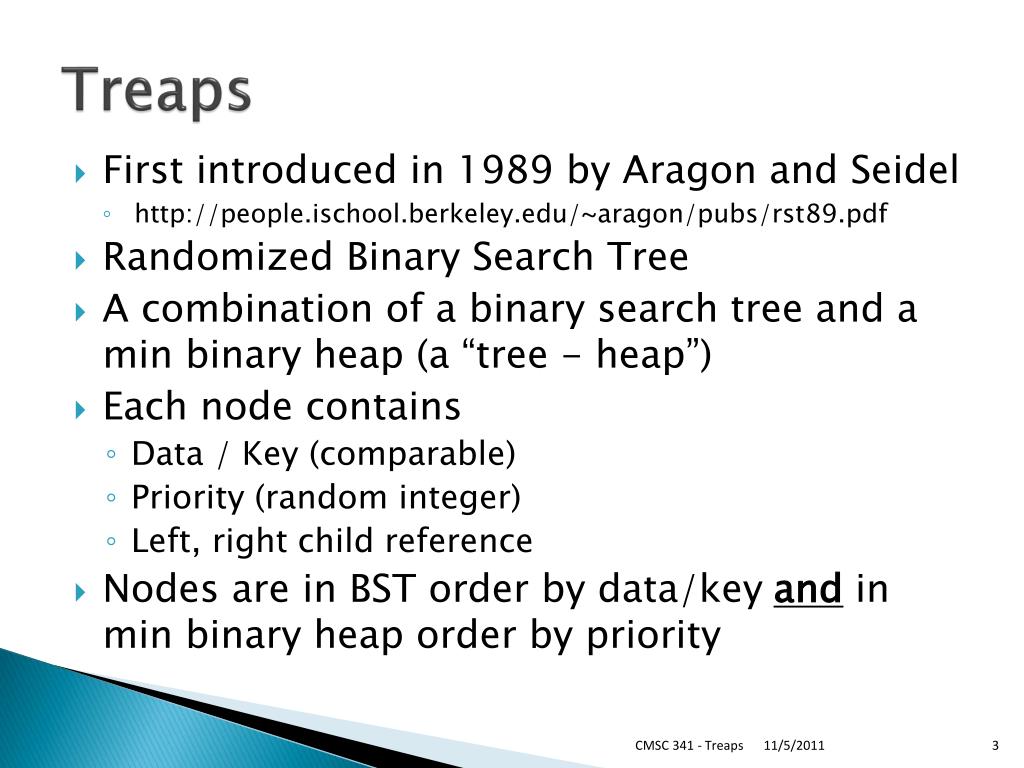 Treaps

First introduced in 1989 by Aragon and Seidel
http://people.ischool.berkeley.edu/~aragon/pubs/rst89.pdf

Randomized Binary Search Tree

A combination of a binary search tree and a min binary heap (a “tree - heap”)

Each node contains
Data / Key (comparable)
Priority (random integer)
Left, right child reference

Nodes are in BST order by data/key and in min binary heap order by priority

CMSC 341 - Treaps 11/5/2011 3